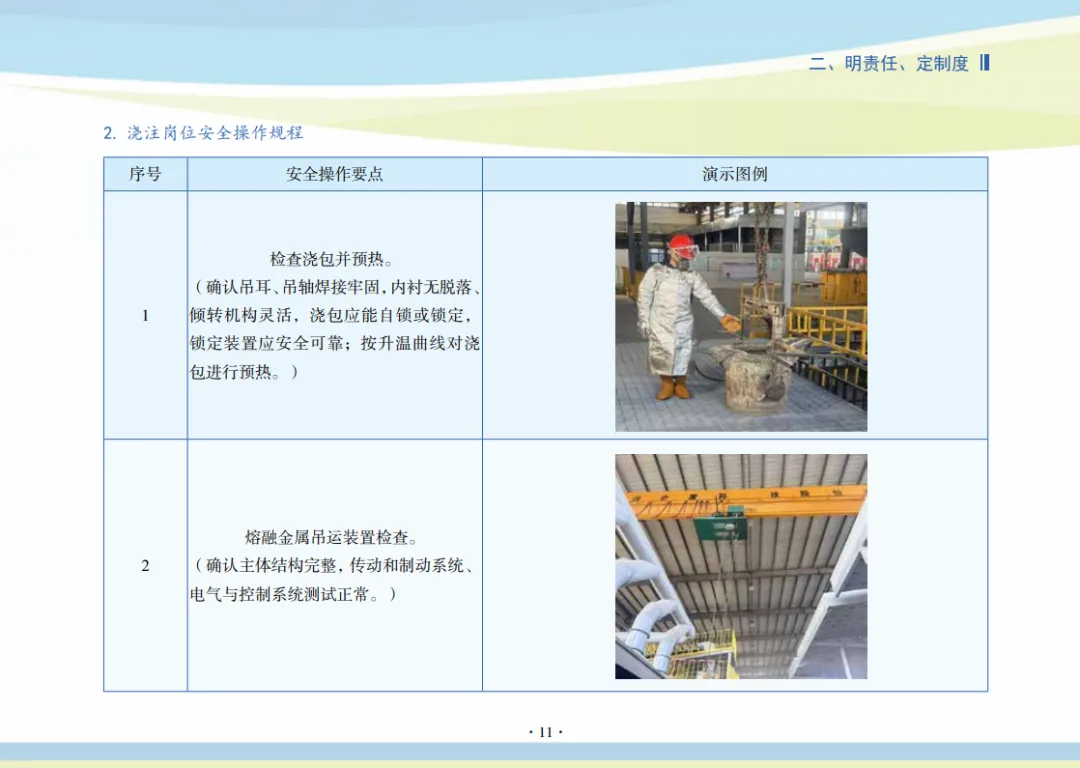 二、明责任、定制度

2. 浇注岗位安全操作规程

| 序号 | 安全操作要点 | 演示图例 |
|---|---|---|
| 1 | 检查浇包并预热。（确认吊耳、吊轴焊接牢固，内衬无脱落、倾转机构灵活，浇包应能自锁或锁定，锁定装置应安全可靠；按升温曲线对浇包进行预热。） | |
| 2 | 熔融金属吊运装置检查。（确认主体结构完整，传动和制动系统、电气与控制系统测试正常。） | |

· 11 ·